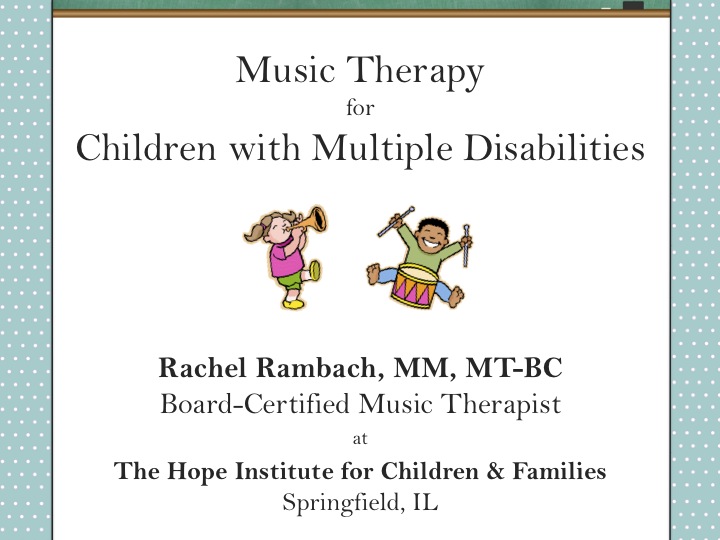 Music Therapy
for
Children with Multiple Disabilities

Rachel Rambach, MM, MT-BC
Board-Certified Music Therapist
at
The Hope Institute for Children & Families
Springfield, IL